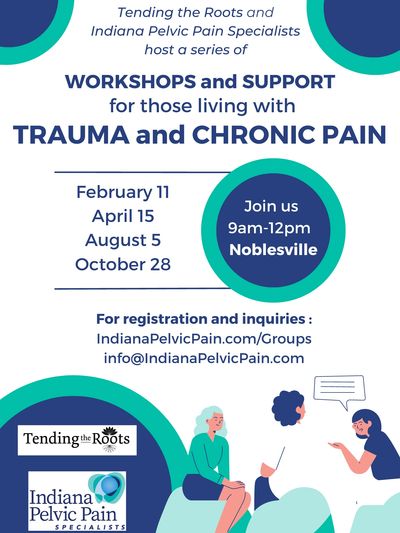 Tending the Roots and Indiana Pelvic Pain Specialists host a series of

WORKSHOPS and SUPPORT for those living with TRAUMA and CHRONIC PAIN

February 11
April 15
August 5
October 28

Join us
9am-12pm
Noblesville

For registration and inquiries :
IndianaPelvicPain.com/Groups
info@IndianaPelvicPain.com

Tending the Roots

Indiana Pelvic Pain SPECIALISTS